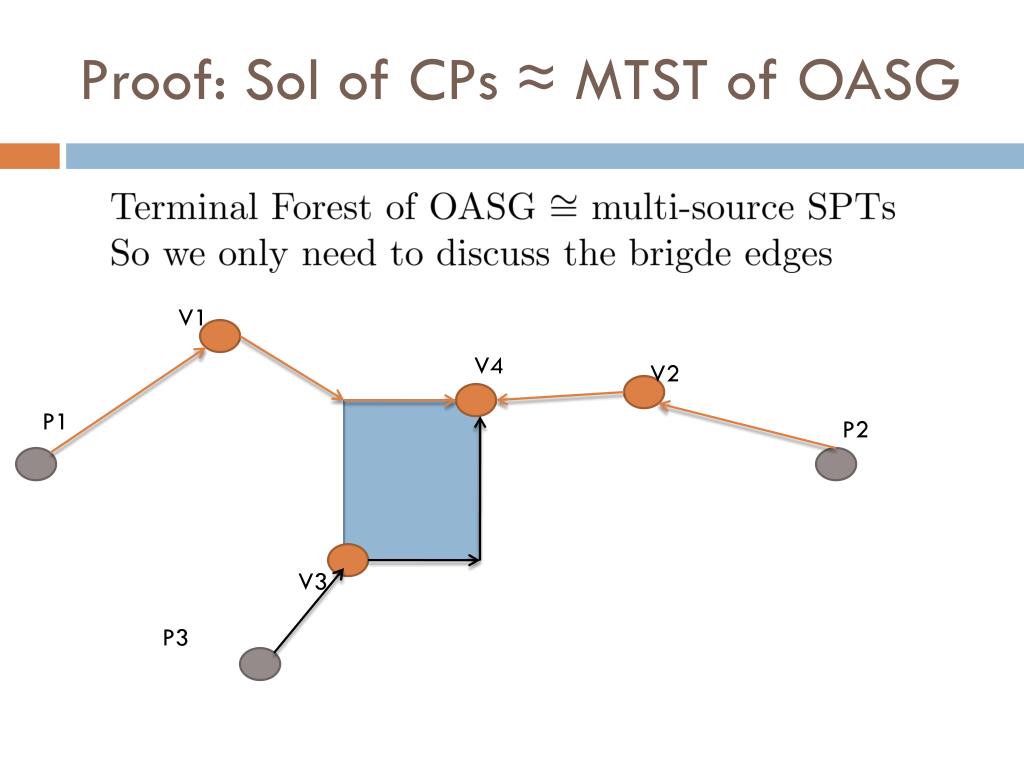 Proof: Sol of CPs ≈ MTST of OASG

Terminal Forest of OASG $\cong$ multi-source SPTs
So we only need to discuss the brigde edges

V1

V4

V2

P1

P2

V3

P3